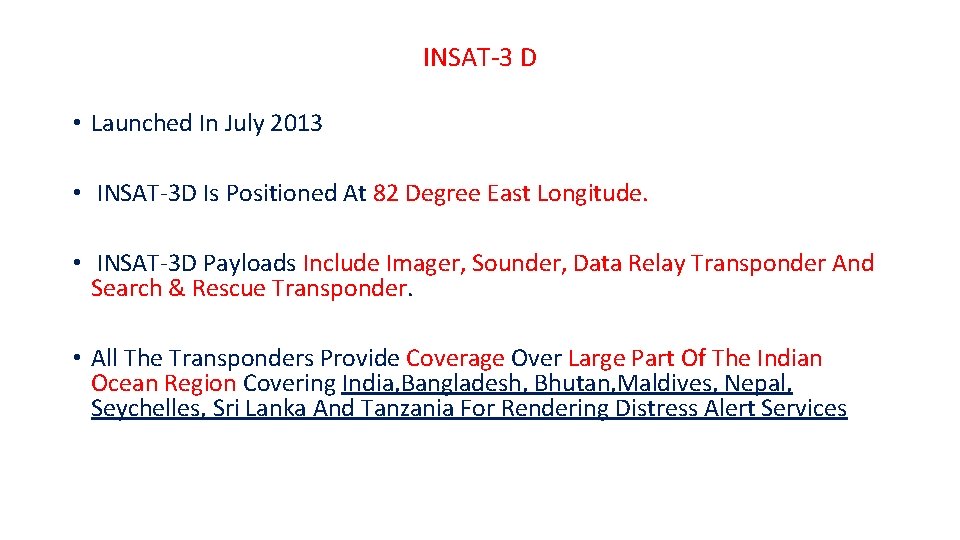 INSAT-3 D

• Launched In July 2013

• INSAT-3D Is Positioned At 82 Degree East Longitude.

• INSAT-3D Payloads Include Imager, Sounder, Data Relay Transponder And Search & Rescue Transponder.

• All The Transponders Provide Coverage Over Large Part Of The Indian Ocean Region Covering India,Bangladesh, Bhutan,Maldives, Nepal, Seychelles, Sri Lanka And Tanzania For Rendering Distress Alert Services